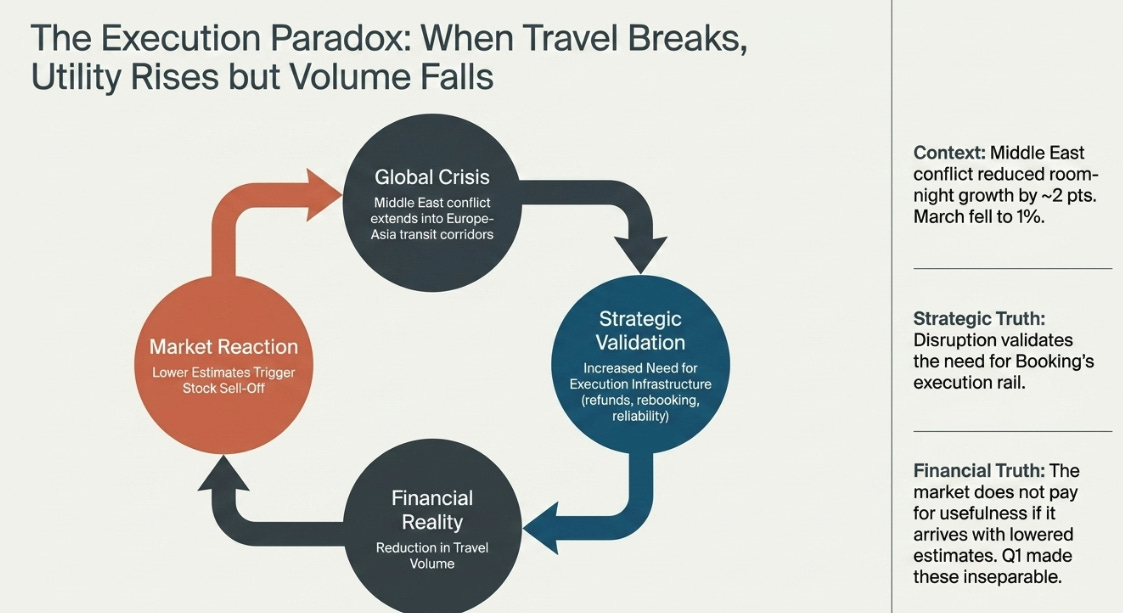 The Execution Paradox: When Travel Breaks, Utility Rises but Volume Falls

Global Crisis
Middle East conflict extends into Europe-Asia transit corridors

Strategic Validation
Increased Need for Execution Infrastructure (refunds, rebooking, reliability)

Financial Reality
Reduction in Travel Volume

Market Reaction
Lower Estimates Trigger Stock Sell-Off

Context: Middle East conflict reduced room-night growth by ~2 pts. March fell to 1%.

Strategic Truth: Disruption validates the need for Booking's execution rail.

Financial Truth: The market does not pay for usefulness if it arrives with lowered estimates. Q1 made these inseparable.